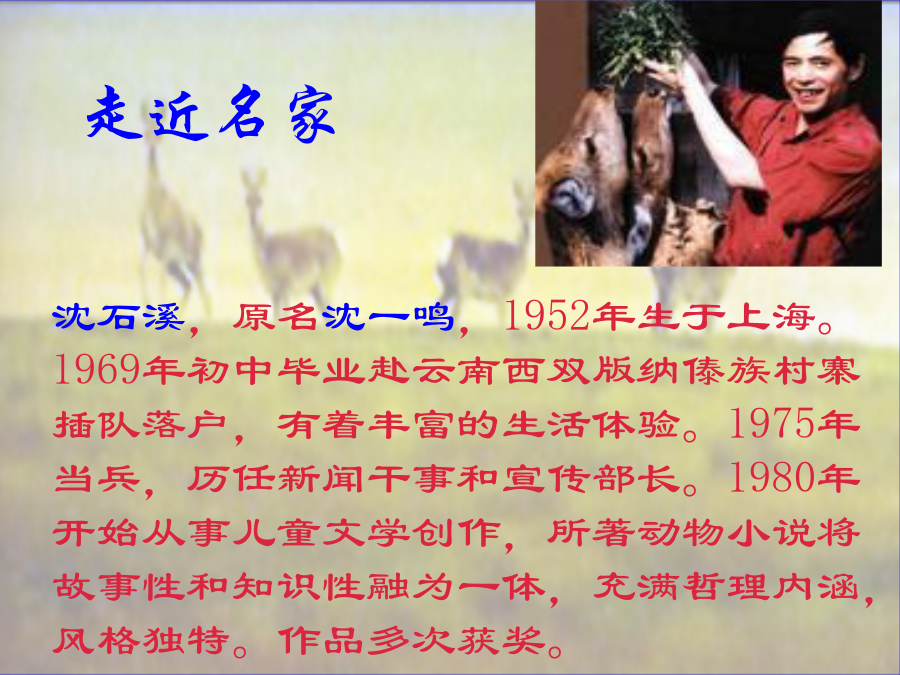 走近名家

沈石溪，原名沈一鸣，1952年生于上海。1969年初中毕业赴云南西双版纳傣族村寨插队落户，有着丰富的生活体验。1975年当兵，历任新闻干事和宣传部长。1980年开始从事儿童文学创作，所著动物小说将故事性和知识性融为一体，充满哲理内涵，风格独特。作品多次获奖。